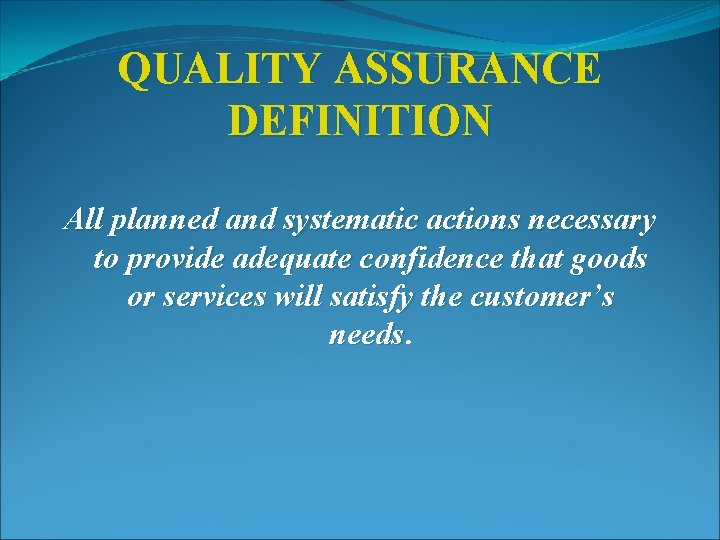 QUALITY ASSURANCE DEFINITION

All planned and systematic actions necessary to provide adequate confidence that goods or services will satisfy the customer’s needs.